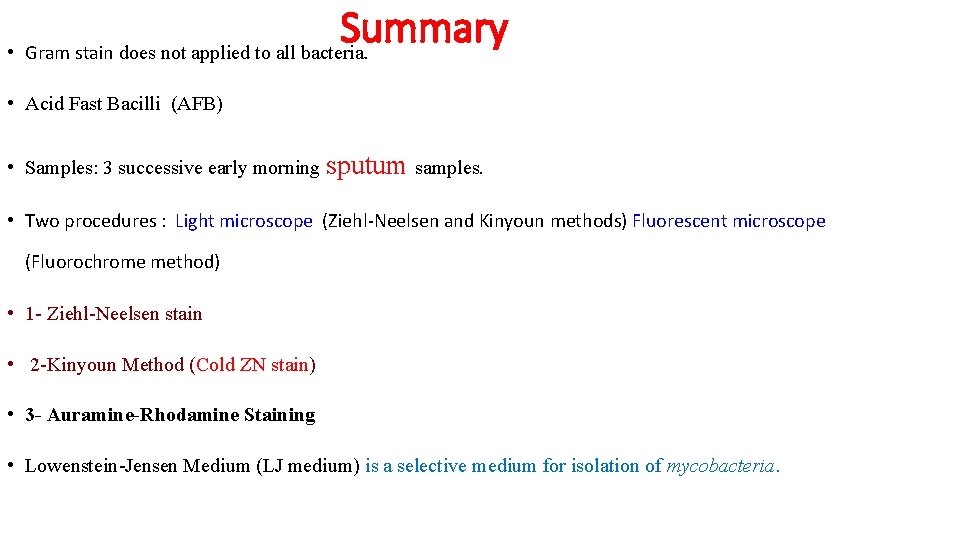 Summary

• Gram stain does not applied to all bacteria.

• Acid Fast Bacilli (AFB)

• Samples: 3 successive early morning sputum samples.

• Two procedures : Light microscope (Ziehl-Neelsen and Kinyoun methods) Fluorescent microscope (Fluorochrome method)

• 1- Ziehl-Neelsen stain

• 2-Kinyoun Method (Cold ZN stain)

• 3- Auramine-Rhodamine Staining

• Lowenstein-Jensen Medium (LJ medium) is a selective medium for isolation of mycobacteria.